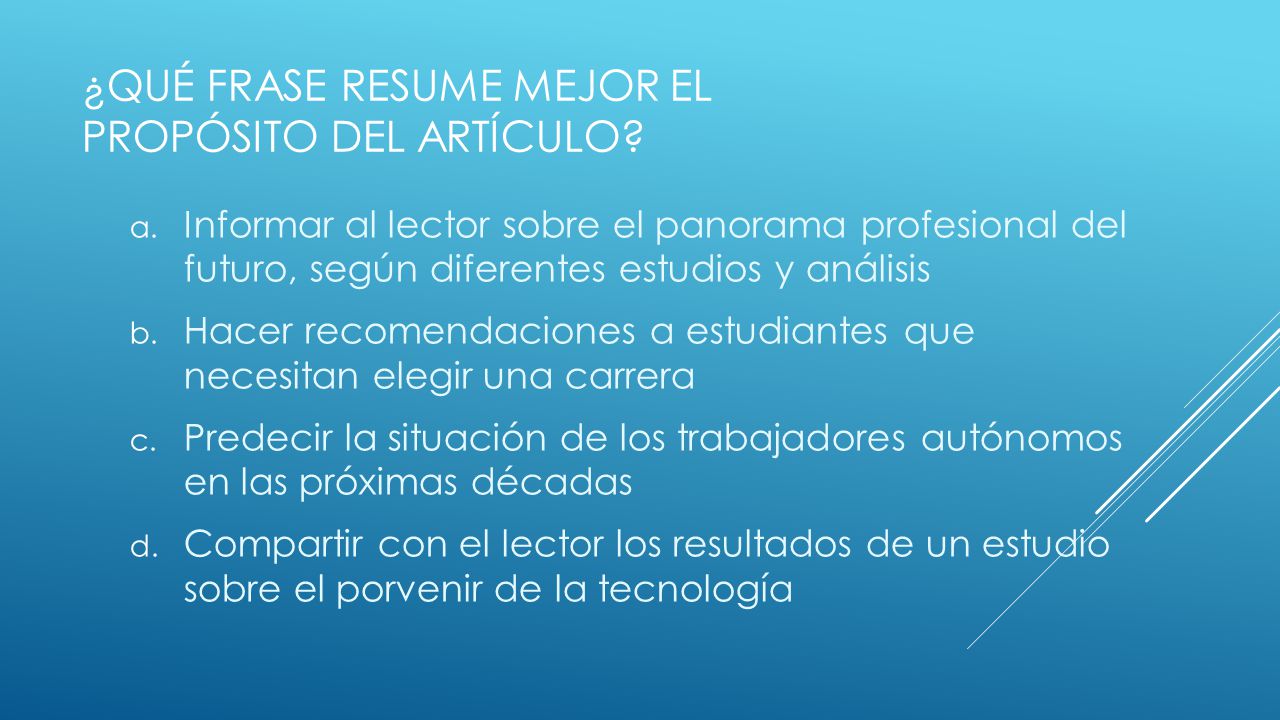 ¿QUÉ FRASE RESUME MEJOR EL PROPÓSITO DEL ARTÍCULO?

a. Informar al lector sobre el panorama profesional del futuro, según diferentes estudios y análisis

b. Hacer recomendaciones a estudiantes que necesitan elegir una carrera

c. Predecir la situación de los trabajadores autónomos en las próximas décadas

d. Compartir con el lector los resultados de un estudio sobre el porvenir de la tecnología